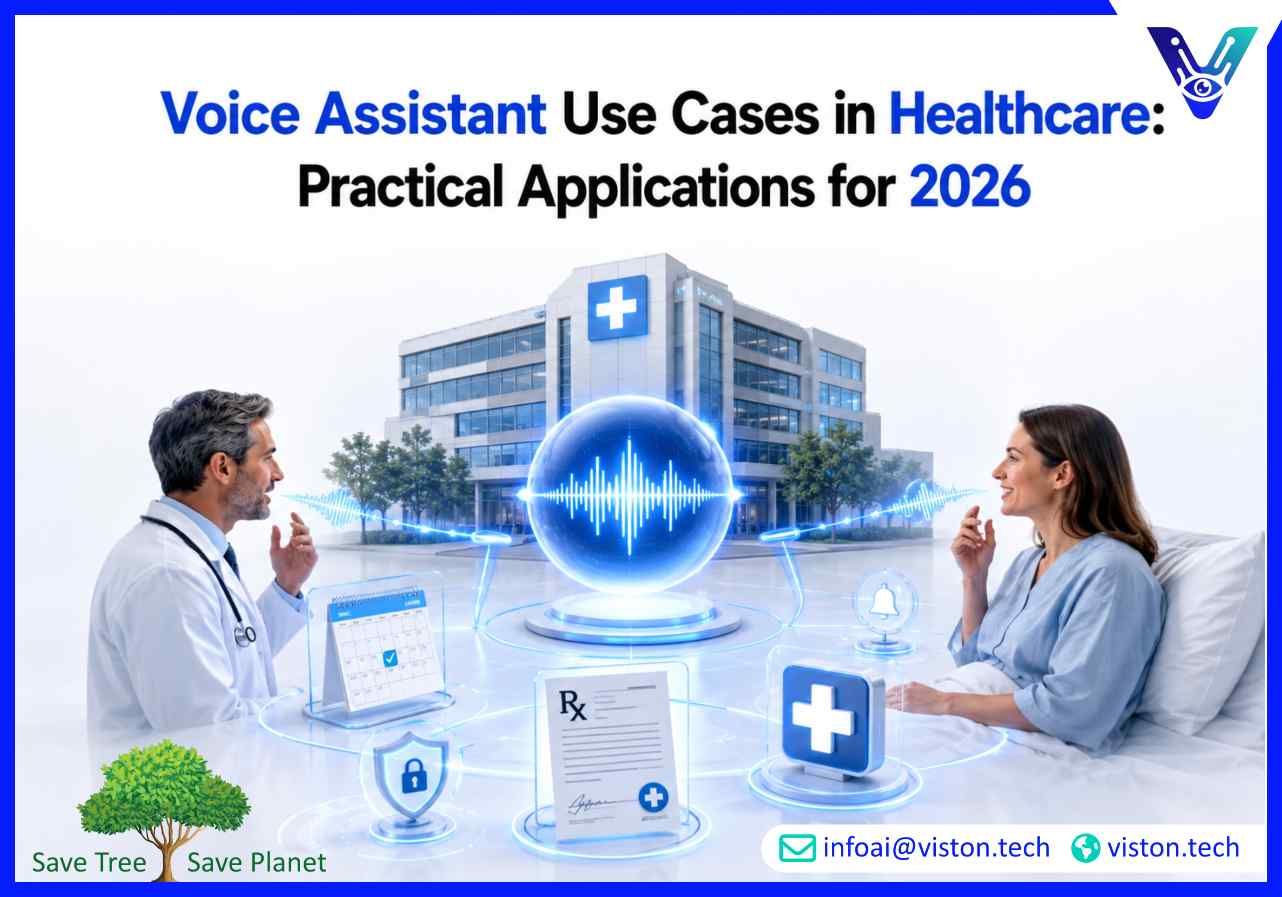 Voice Assistant Use Cases in Healthcare: Practical Applications for 2026

Rx

Save Tree Save Planet

infoai@viston.tech viston.tech